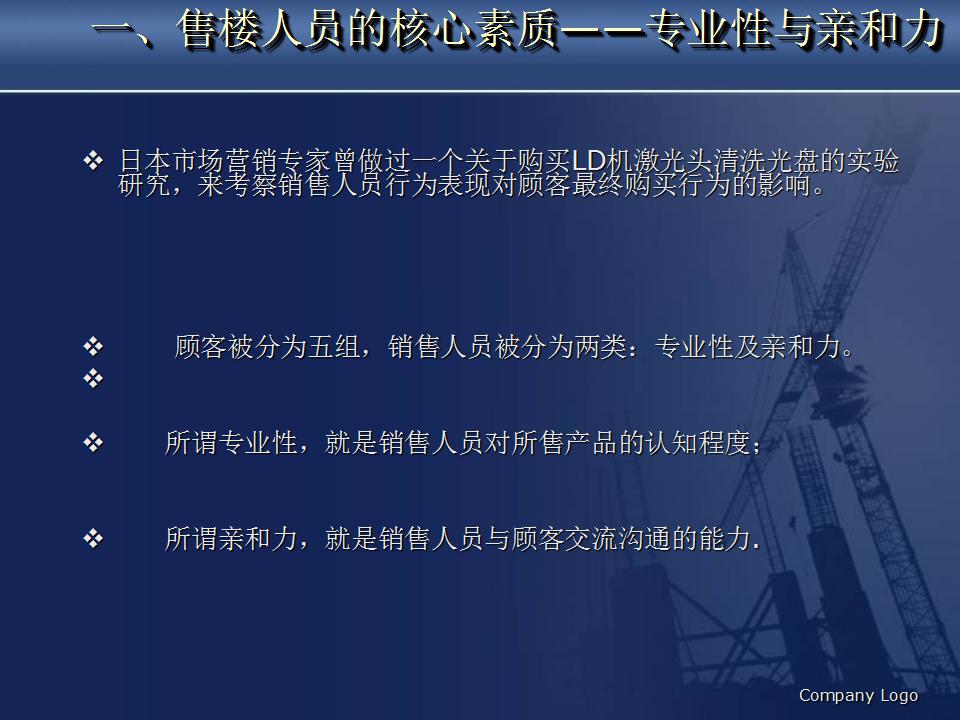 一、售楼人员的核心素质——专业性与亲和力

❖ 日本市场营销专家曾做过一个关于购买LD机激光头清洗光盘的实验研究，来考察销售人员行为表现对顾客最终购买行为的影响。

❖ 顾客被分为五组，销售人员被分为两类：专业性及亲和力。

❖

❖ 所谓专业性，就是销售人员对所售产品的认知程度；

❖ 所谓亲和力，就是销售人员与顾客交流沟通的能力.

Company Logo